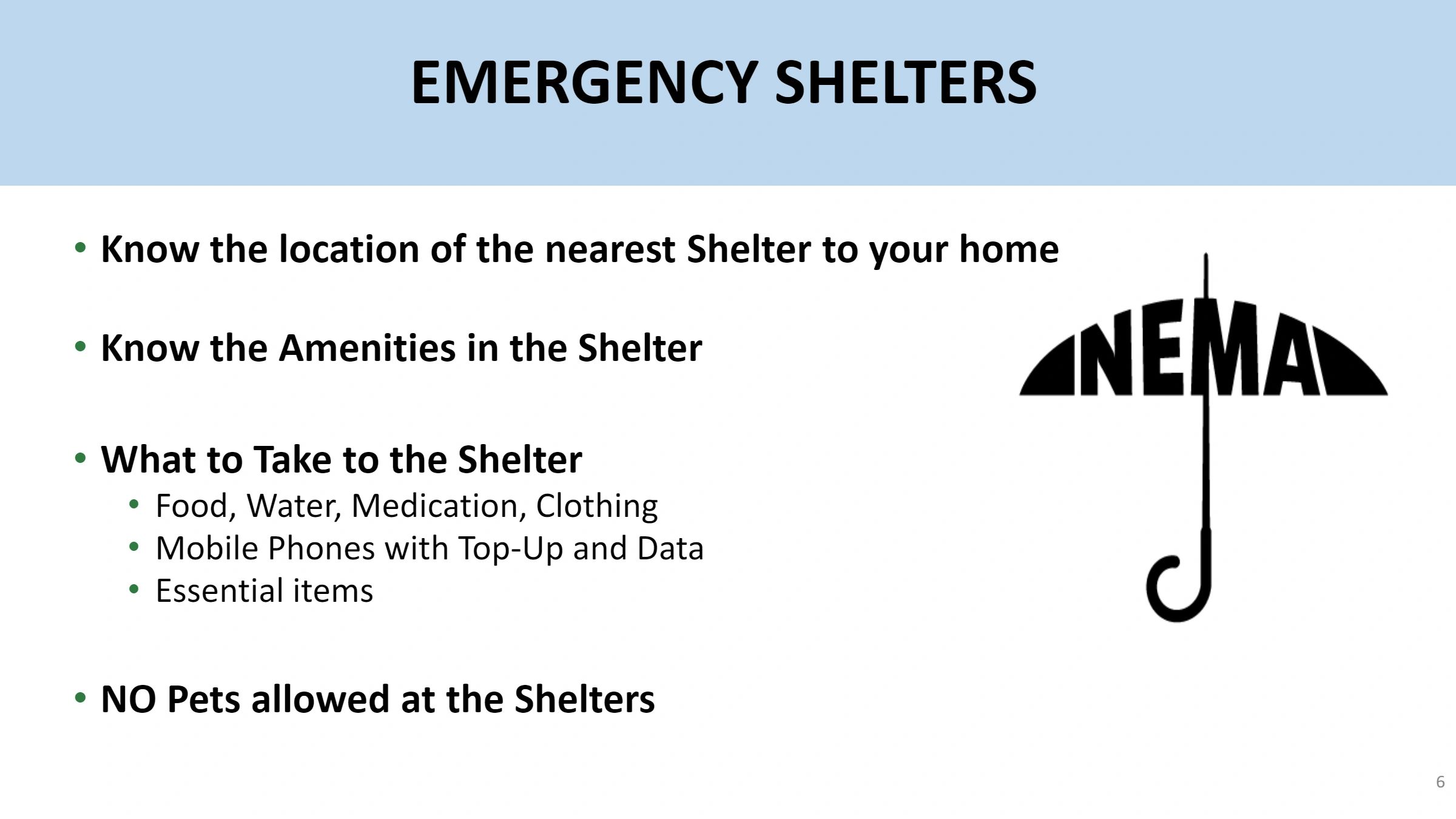 EMERGENCY SHELTERS

• Know the location of the nearest Shelter to your home

• Know the Amenities in the Shelter

• What to Take to the Shelter
  • Food, Water, Medication, Clothing
  • Mobile Phones with Top-Up and Data
  • Essential items

• NO Pets allowed at the Shelters

NEMA

6